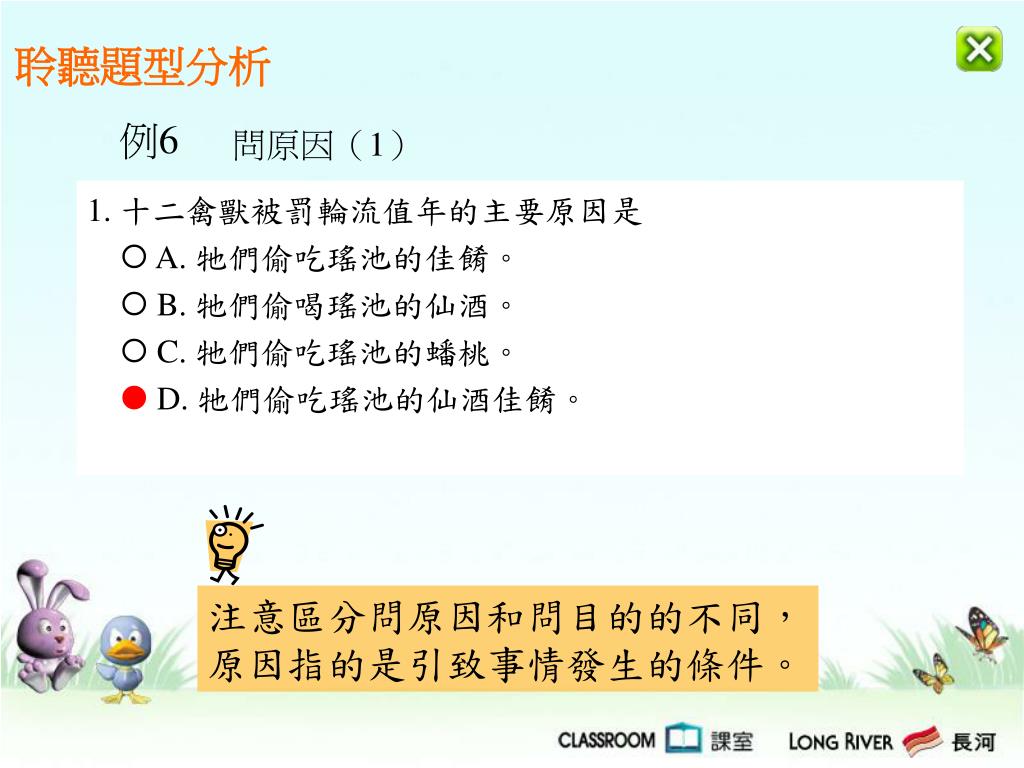 聆聽題型分析

例6 問原因（1）

1. 十二禽獸被罰輪流值年的主要原因是
○ A. 牠們偷吃瑤池的佳餚。
○ B. 牠們偷喝瑤池的仙酒。
○ C. 牠們偷吃瑤池的蟠桃。
● D. 牠們偷吃瑤池的仙酒佳餚。

注意區分問原因和問目的的不同，原因指的是引致事情發生的條件。

CLASSROOM 課室 LONG RIVER 長河